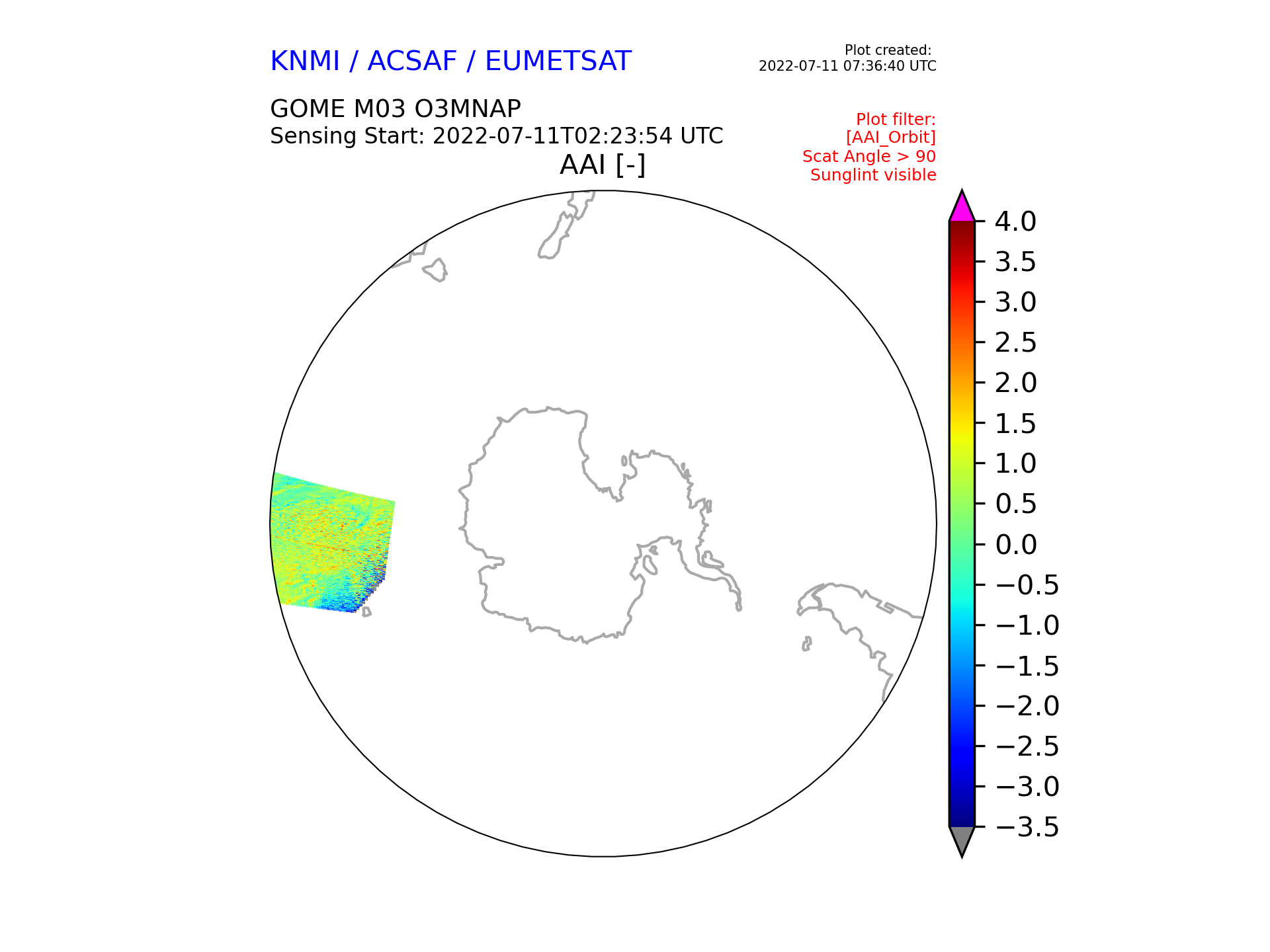 KNMI / ACSAF / EUMETSAT

Plot created:
2022-07-11 07:36:40 UTC

GOME M03 O3MNAP
Sensing Start: 2022-07-11T02:23:54 UTC

Plot filter:
[AAI_Orbit]
Scat Angle > 90
Sunglint visible

AAI [-]

4.0
3.5
3.0
2.5
2.0
1.5
1.0
0.5
0.0
−0.5
−1.0
−1.5
−2.0
−2.5
−3.0
−3.5